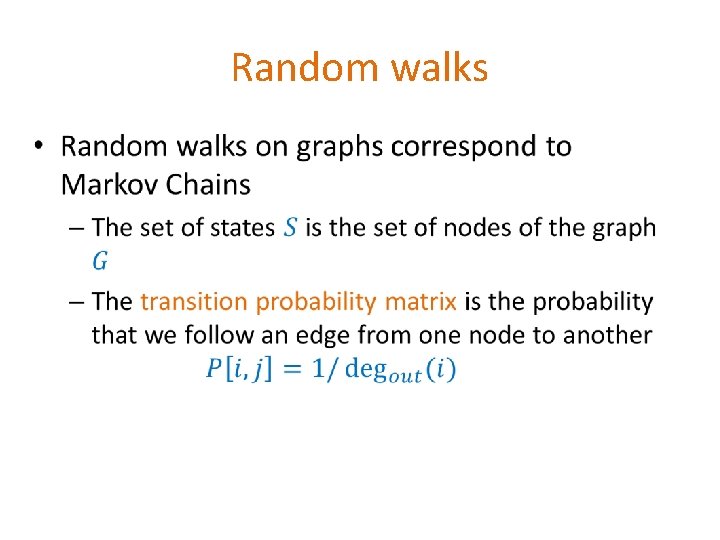 Random walks

• Random walks on graphs correspond to Markov Chains

– The set of states $S$ is the set of nodes of the graph $G$

– The transition probability matrix is the probability that we follow an edge from one node to another

$P[i,j] = 1/\deg_{out}(i)$